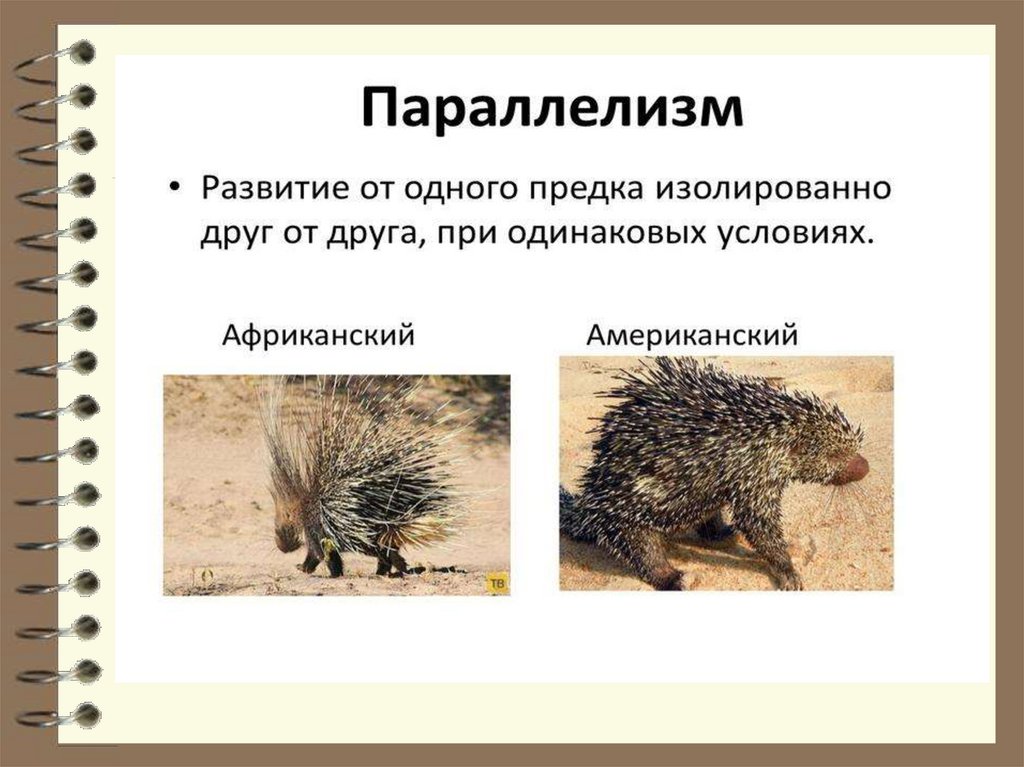 Параллелизм

• Развитие от одного предка изолированно друг от друга, при одинаковых условиях.

Африканский

Американский

ТВ